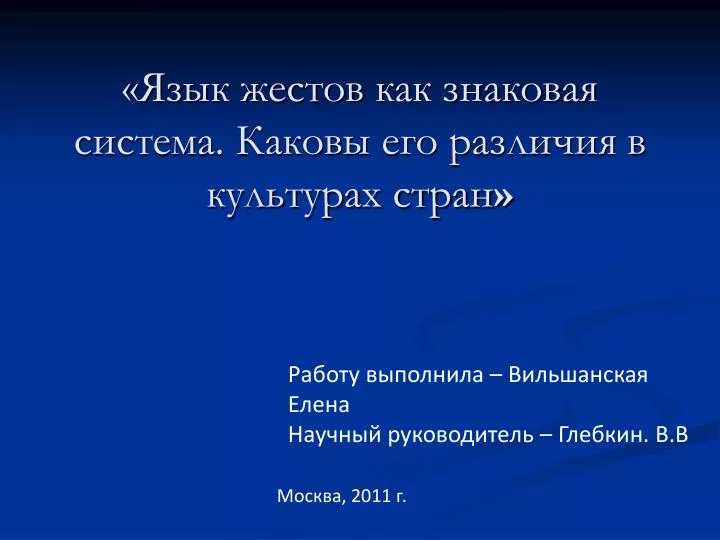 «Язык жестов как знаковая система. Каковы его различия в культурах стран»

Работу выполнила – Вильшанская Елена
Научный руководитель – Глебкин. В.В

Москва, 2011 г.